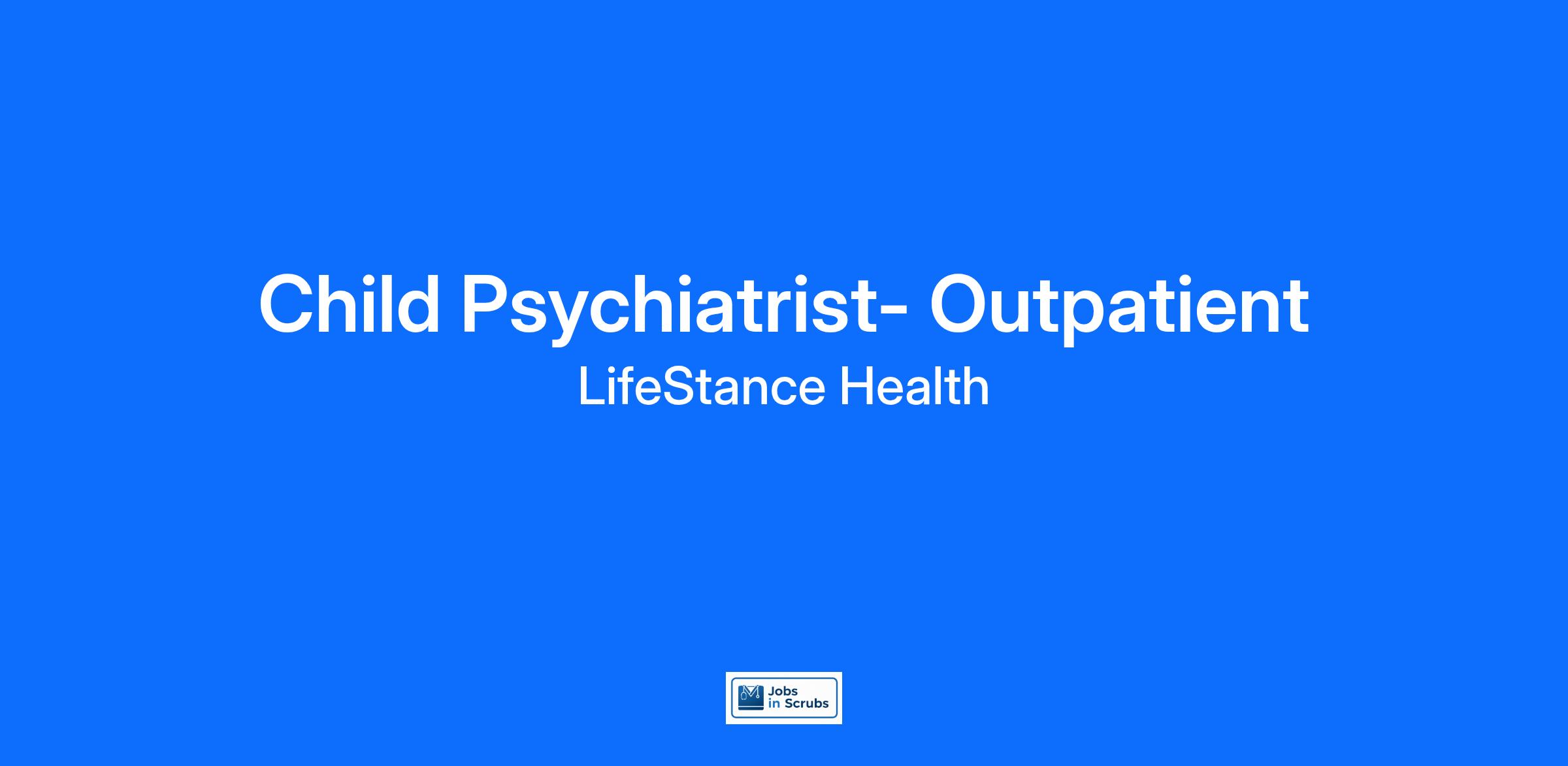 Child Psychiatrist- Outpatient

LifeStance Health

Jobs in Scrubs